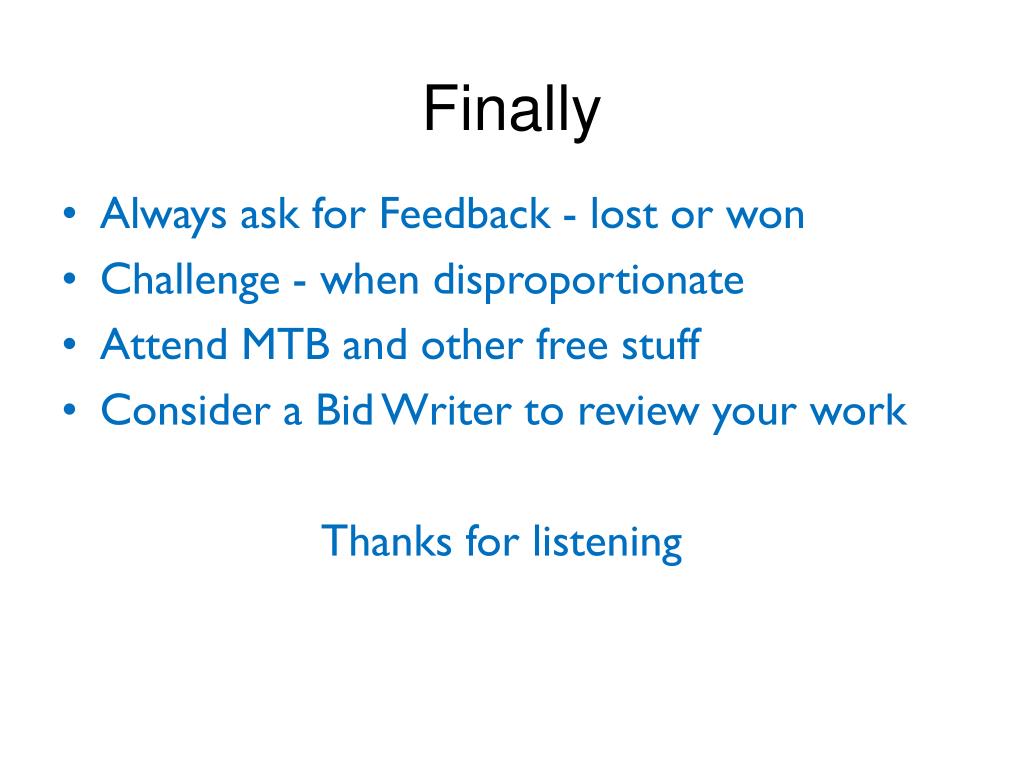 Finally

• Always ask for Feedback - lost or won
• Challenge - when disproportionate
• Attend MTB and other free stuff
• Consider a Bid Writer to review your work

Thanks for listening